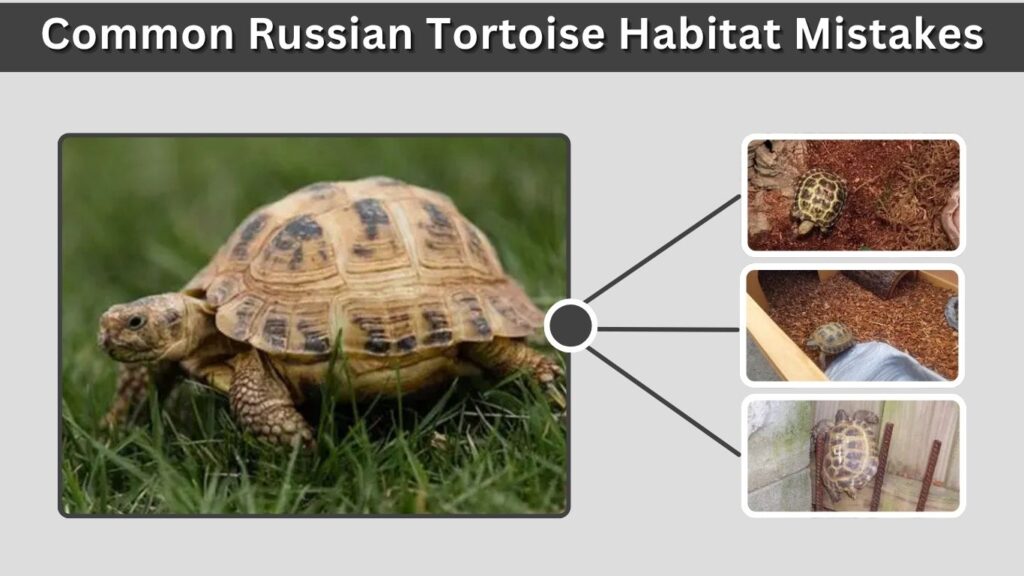 Common Russian Tortoise Habitat Mistakes